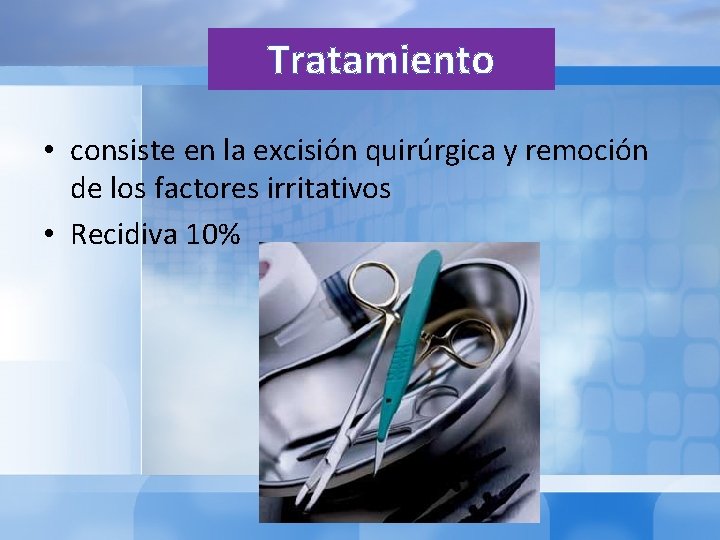 Tratamiento

• consiste en la excisión quirúrgica y remoción de los factores irritativos
• Recidiva 10%